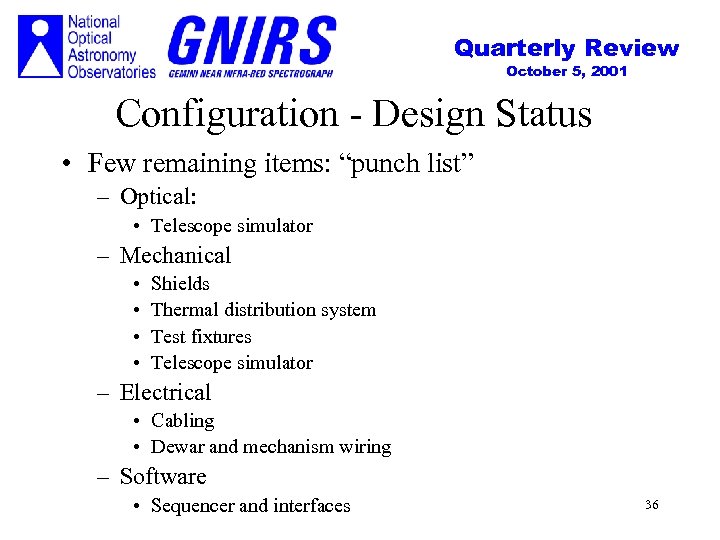 National Optical Astronomy Observatories

GNIRS
GEMINI NEAR INFRA-RED SPECTROGRAPH

Quarterly Review
October 5, 2001

Configuration - Design Status

• Few remaining items: “punch list”
– Optical:
• Telescope simulator
– Mechanical
• Shields
• Thermal distribution system
• Test fixtures
• Telescope simulator
– Electrical
• Cabling
• Dewar and mechanism wiring
– Software
• Sequencer and interfaces

36